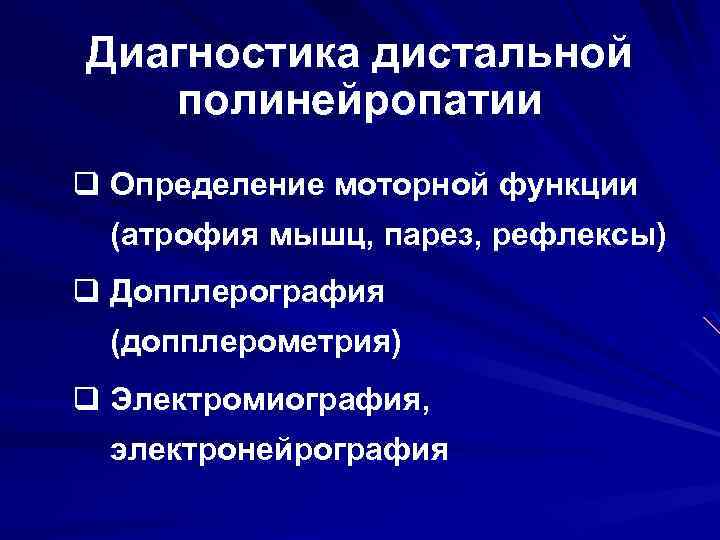 Диагностика дистальной полинейропатии

❑ Определение моторной функции (атрофия мышц, парез, рефлексы)

❑ Допплерография (допплерометрия)

❑ Электромиография, электронейрография